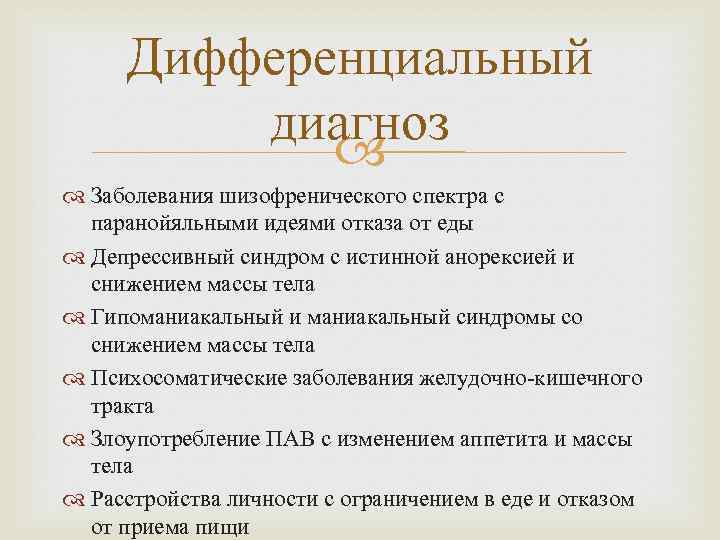 Дифференциальный диагноз

Заболевания шизофренического спектра с паранойяльными идеями отказа от еды

Депрессивный синдром с истинной анорексией и снижением массы тела

Гипоманиакальный и маниакальный синдромы со снижением массы тела

Психосоматические заболевания желудочно-кишечного тракта

Злоупотребление ПАВ с изменением аппетита и массы тела

Расстройства личности с ограничением в еде и отказом от приема пищи